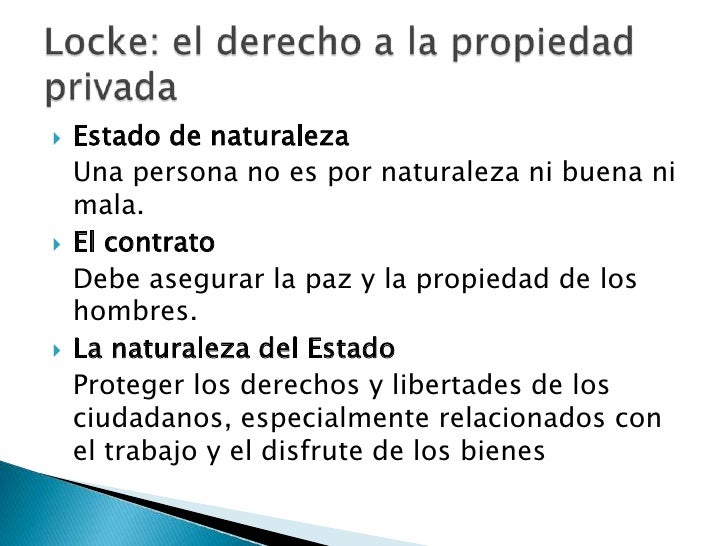 Locke: el derecho a la propiedad privada

Estado de naturaleza
Una persona no es por naturaleza ni buena ni mala.

El contrato
Debe asegurar la paz y la propiedad de los hombres.

La naturaleza del Estado
Proteger los derechos y libertades de los ciudadanos, especialmente relacionados con el trabajo y el disfrute de los bienes